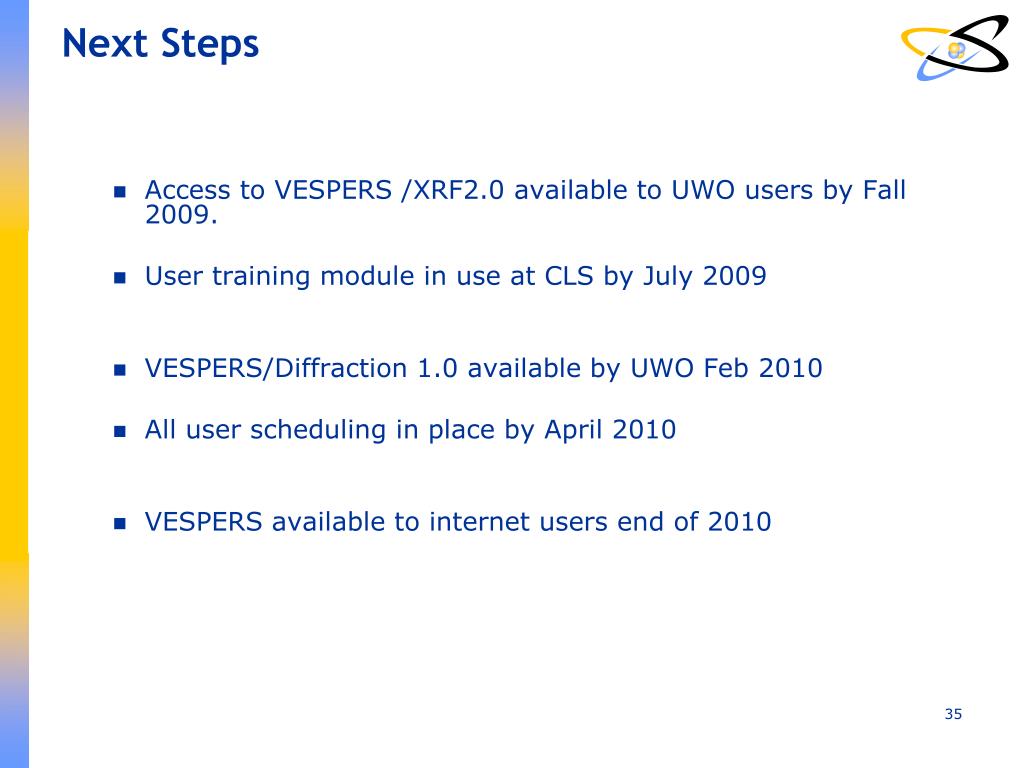 Next Steps

- Access to VESPERS /XRF2.0 available to UWO users by Fall 2009.
- User training module in use at CLS by July 2009
- VESPERS/Diffraction 1.0 available by UWO Feb 2010
- All user scheduling in place by April 2010
- VESPERS available to internet users end of 2010

35